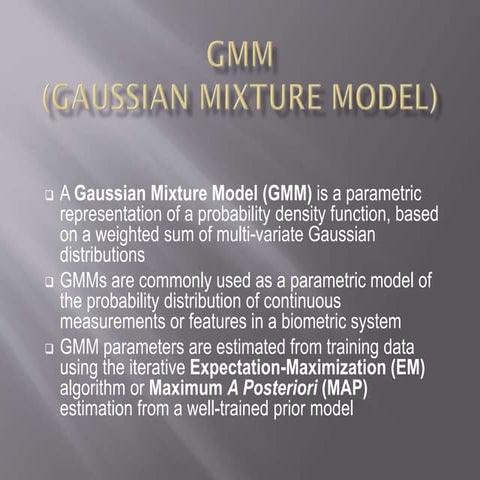 GMM
(GAUSSIAN MIXTURE MODEL)

A Gaussian Mixture Model (GMM) is a parametric representation of a probability density function, based on a weighted sum of multi-variate Gaussian distributions

GMMs are commonly used as a parametric model of the probability distribution of continuous measurements or features in a biometric system

GMM parameters are estimated from training data using the iterative Expectation-Maximization (EM) algorithm or Maximum A Posteriori (MAP) estimation from a well-trained prior model